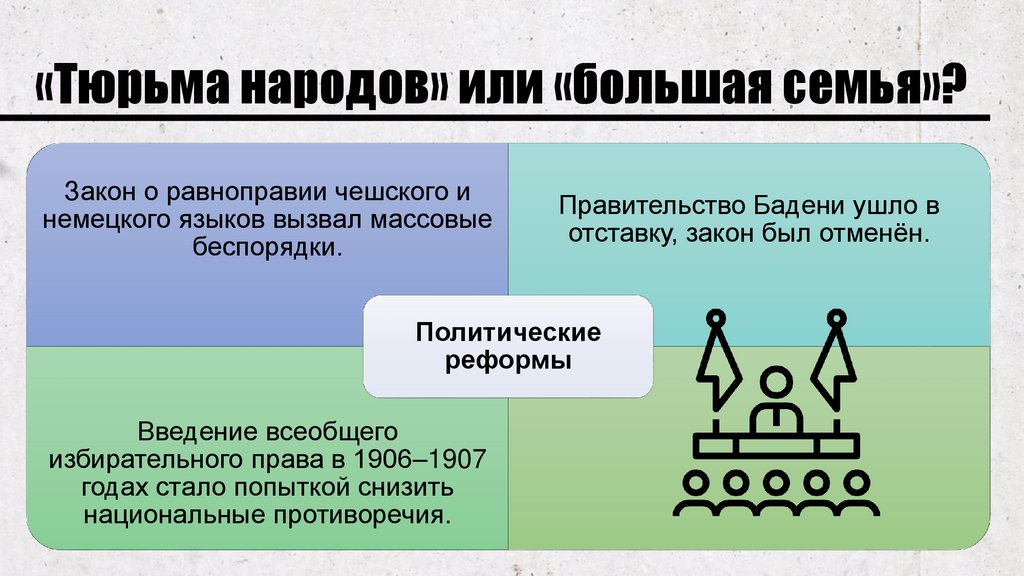 «Тюрьма народов» или «большая семья»?

Закон о равноправии чешского и немецкого языков вызвал массовые беспорядки.

Правительство Бадени ушло в отставку, закон был отменён.

Политические реформы

Введение всеобщего избирательного права в 1906–1907 годах стало попыткой снизить национальные противоречия.